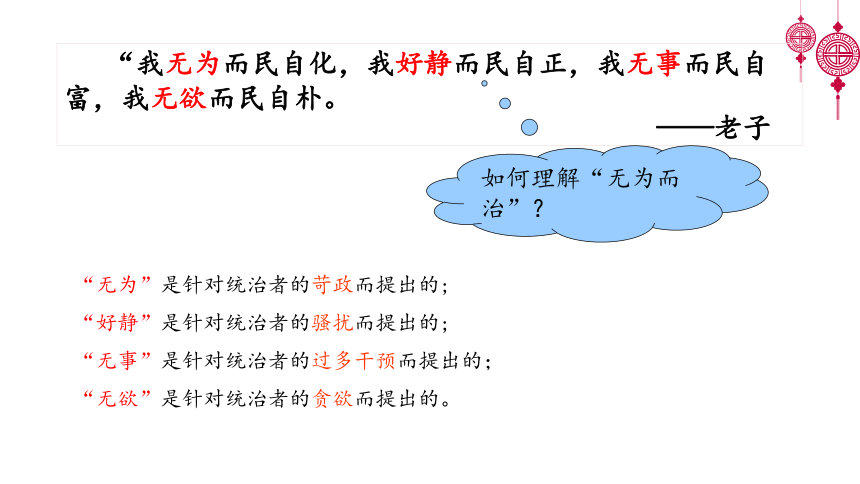 “我无为而民自化，我好静而民自正，我无事而民自富，我无欲而民自朴。

——老子

如何理解“无为而治”？

“无为”是针对统治者的苛政而提出的；
“好静”是针对统治者的骚扰而提出的；
“无事”是针对统治者的过多干预而提出的；
“无欲”是针对统治者的贪欲而提出的。